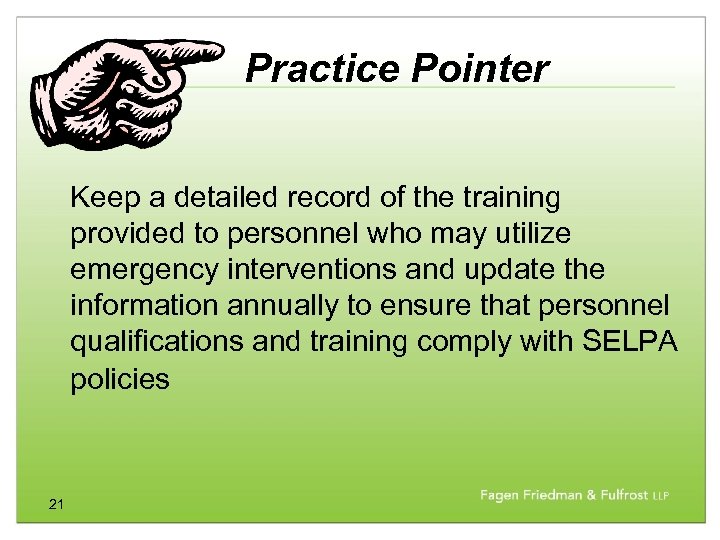 Practice Pointer

Keep a detailed record of the training provided to personnel who may utilize emergency interventions and update the information annually to ensure that personnel qualifications and training comply with SELPA policies

21

Fagen Friedman & Fulfrost LLP